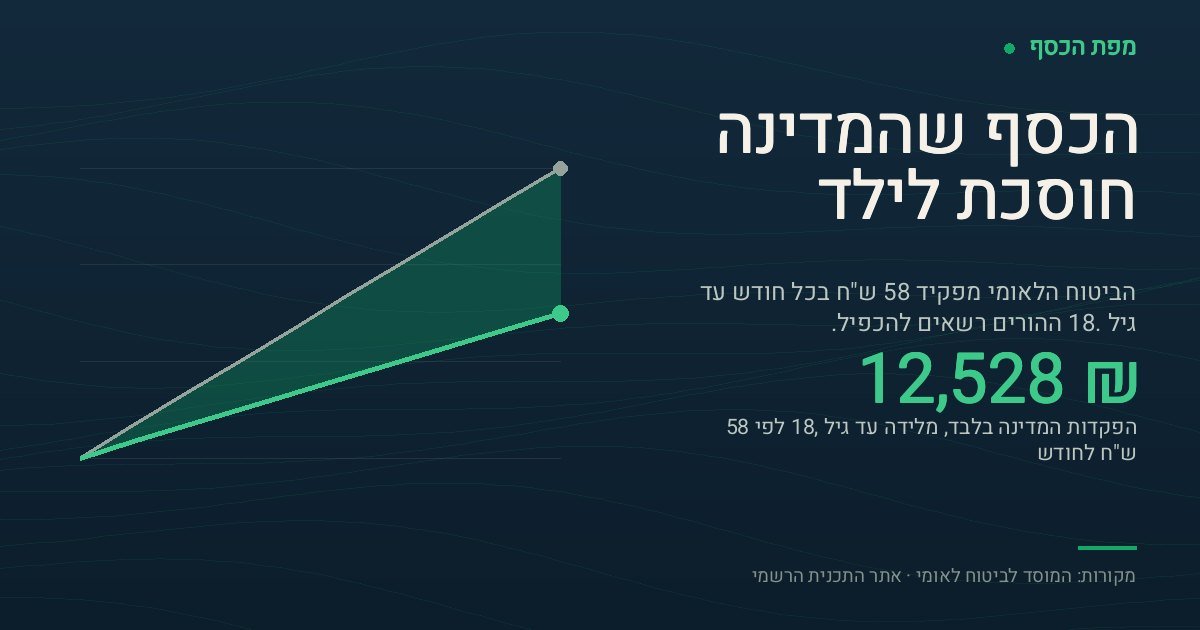 מפת הכסף

הכסף שהמדינה חוסכת לילד

הביטוח הלאומי מפקיד 58 ש"ח בכל חודש עד גיל 18. ההורים רשאים להכפיל.

12,528 ₪

הפקדות המדינה בלבד, מלידה עד גיל 18, לפי 58 ש"ח לחודש

מקורות: המוסד לביטוח לאומי · אתר התכנית הרשמי